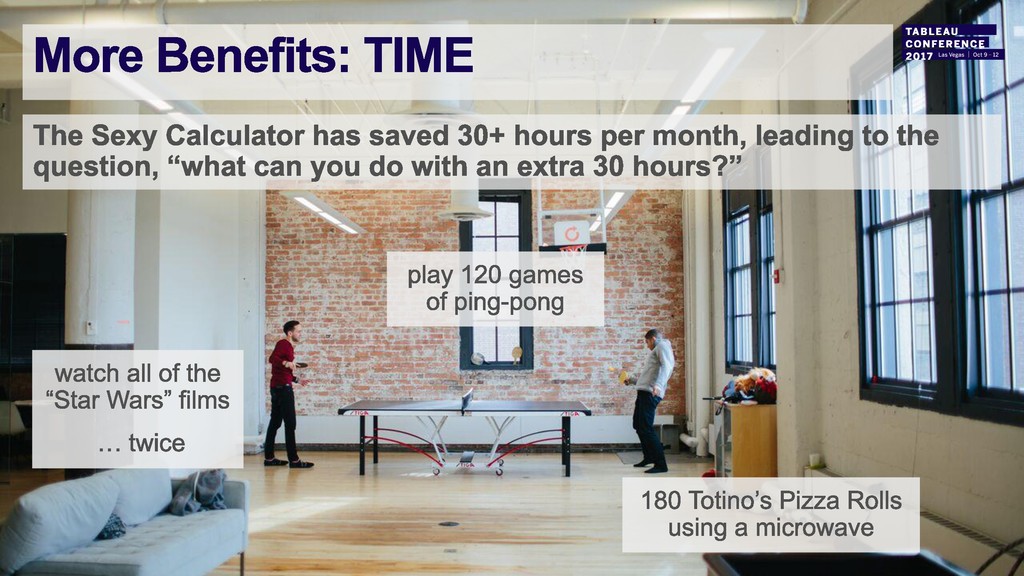 More Benefits: TIME

TABLEAU CONFERENCE 2017 Las Vegas | Oct 9 - 12

The Sexy Calculator has saved 30+ hours per month, leading to the question, “what can you do with an extra 30 hours?”

play 120 games of ping-pong

watch all of the “Star Wars” films

… twice

180 Totino’s Pizza Rolls using a microwave